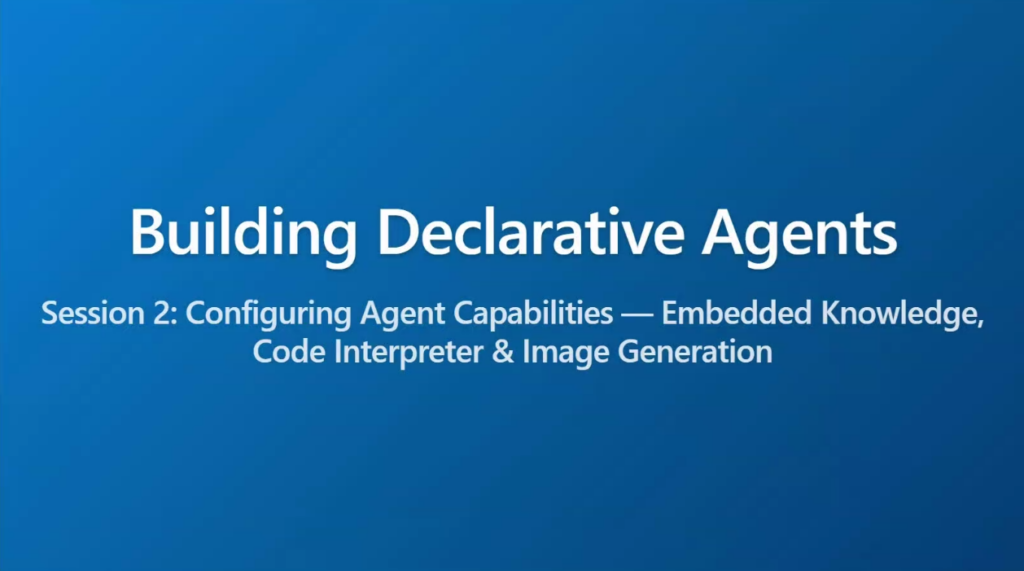 Building Declarative Agents

Session 2: Configuring Agent Capabilities — Embedded Knowledge, Code Interpreter & Image Generation